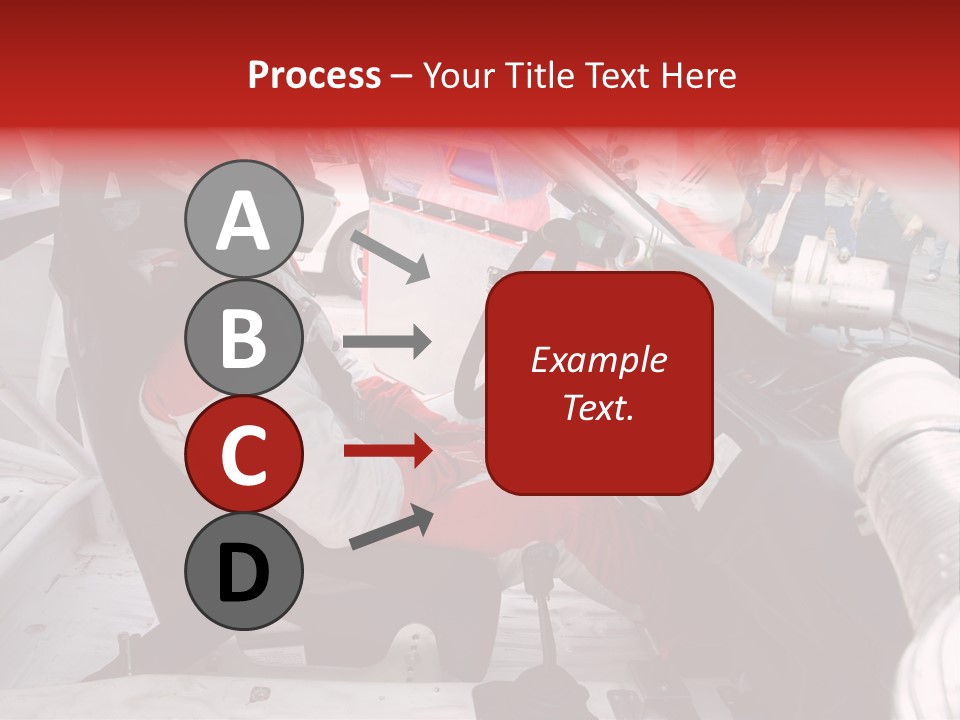 Process – Your Title Text Here

A
B
C
D

Example Text.